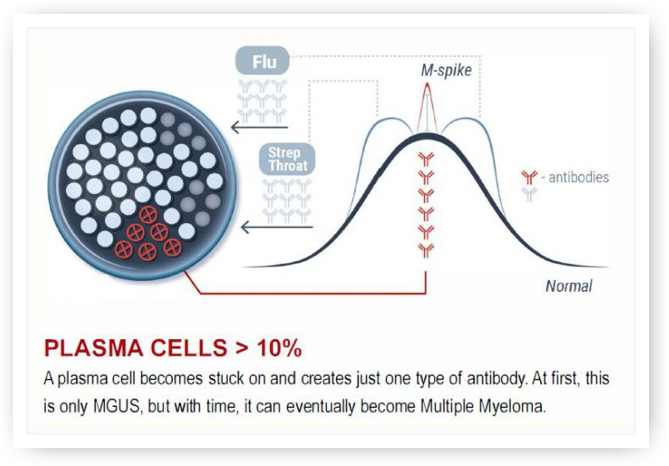 Flu

M-spike

Strep Throat

- antibodies

Normal

PLASMA CELLS > 10%

A plasma cell becomes stuck on and creates just one type of antibody. At first, this is only MGUS, but with time, it can eventually become Multiple Myeloma.